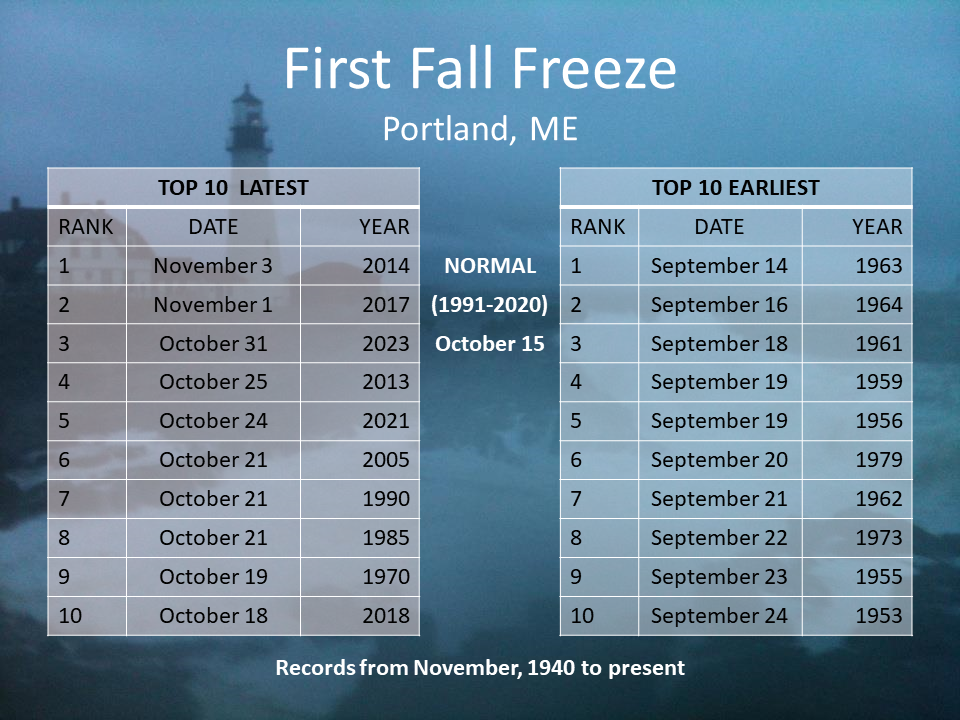 First Fall Freeze

Portland, ME

TOP 10 LATEST

| RANK | DATE | YEAR |
|---|---|---|
| 1 | November 3 | 2014 |
| 2 | November 1 | 2017 |
| 3 | October 31 | 2023 |
| 4 | October 25 | 2013 |
| 5 | October 24 | 2021 |
| 6 | October 21 | 2005 |
| 7 | October 21 | 1990 |
| 8 | October 21 | 1985 |
| 9 | October 19 | 1970 |
| 10 | October 18 | 2018 |

NORMAL
(1991-2020)
October 15

TOP 10 EARLIEST

| RANK | DATE | YEAR |
|---|---|---|
| 1 | September 14 | 1963 |
| 2 | September 16 | 1964 |
| 3 | September 18 | 1961 |
| 4 | September 19 | 1959 |
| 5 | September 19 | 1956 |
| 6 | September 20 | 1979 |
| 7 | September 21 | 1962 |
| 8 | September 22 | 1973 |
| 9 | September 23 | 1955 |
| 10 | September 24 | 1953 |

Records from November, 1940 to present